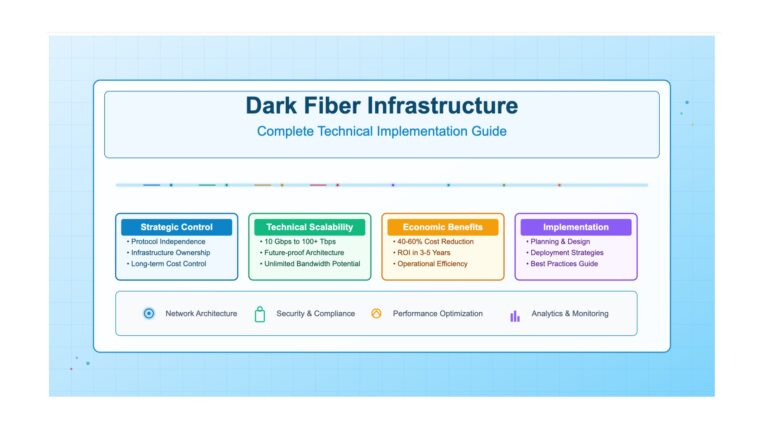 Dark Fiber Infrastructure

Complete Technical Implementation Guide

Strategic Control
• Protocol Independence
• Infrastructure Ownership
• Long-term Cost Control

Technical Scalability
• 10 Gbps to 100+ Tbps
• Future-proof Architecture
• Unlimited Bandwidth Potential

Economic Benefits
• 40-60% Cost Reduction
• ROI in 3-5 Years
• Operational Efficiency

Implementation
• Planning & Design
• Deployment Strategies
• Best Practices Guide

Network Architecture

Security & Compliance

Performance Optimization

Analytics & Monitoring